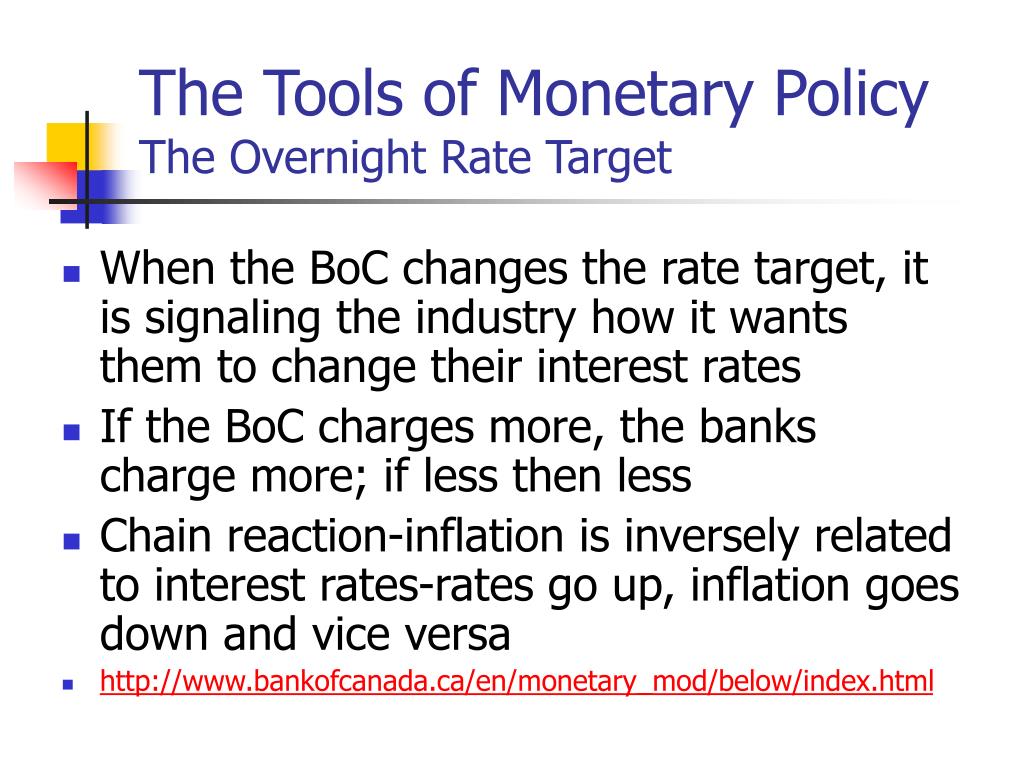 The Tools of Monetary Policy
The Overnight Rate Target

- When the BoC changes the rate target, it is signaling the industry how it wants them to change their interest rates
- If the BoC charges more, the banks charge more; if less then less
- Chain reaction-inflation is inversely related to interest rates-rates go up, inflation goes down and vice versa
- http://www.bankofcanada.ca/en/monetary_mod/below/index.html